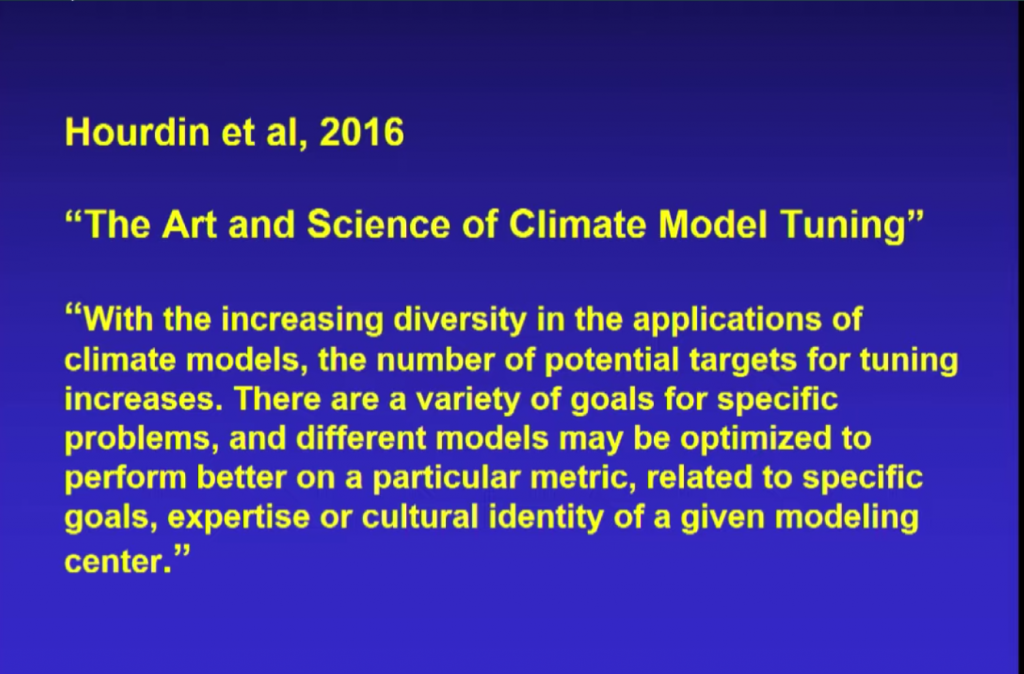 Hourdin et al, 2016

“The Art and Science of Climate Model Tuning”

“With the increasing diversity in the applications of climate models, the number of potential targets for tuning increases. There are a variety of goals for specific problems, and different models may be optimized to perform better on a particular metric, related to specific goals, expertise or cultural identity of a given modeling center.”